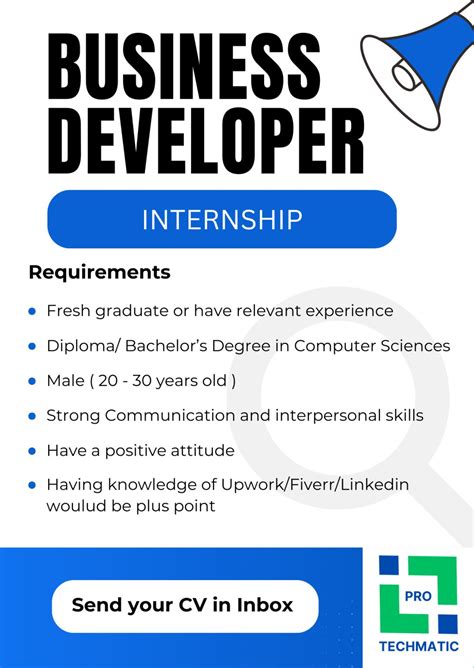 BUSINESS DEVELOPER

INTERNSHIP

Requirements

- Fresh graduate or have relevant experience
- Diploma/ Bachelor's Degree in Computer Sciences
- Male ( 20 - 30 years old )
- Strong Communication and interpersonal skills
- Have a positive attitude
- Having knowledge of Upwork/Fiverr/Linkedin woulud be plus point

Send your CV in Inbox

PRO
TECHMATIC